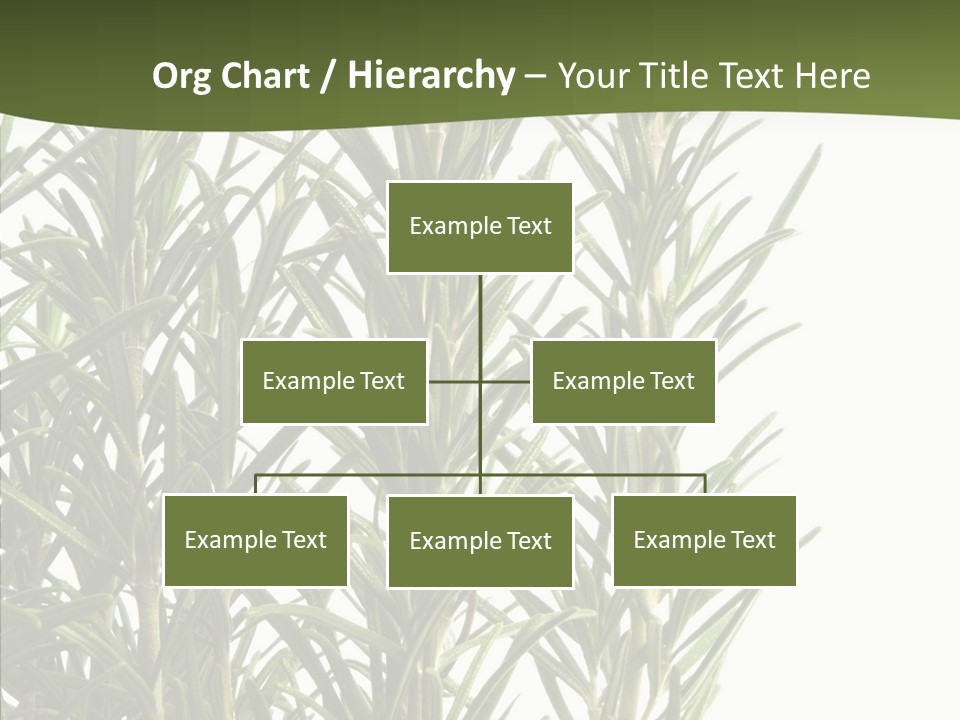 Org Chart / Hierarchy – Your Title Text Here

Example Text

Example Text

Example Text

Example Text

Example Text

Example Text